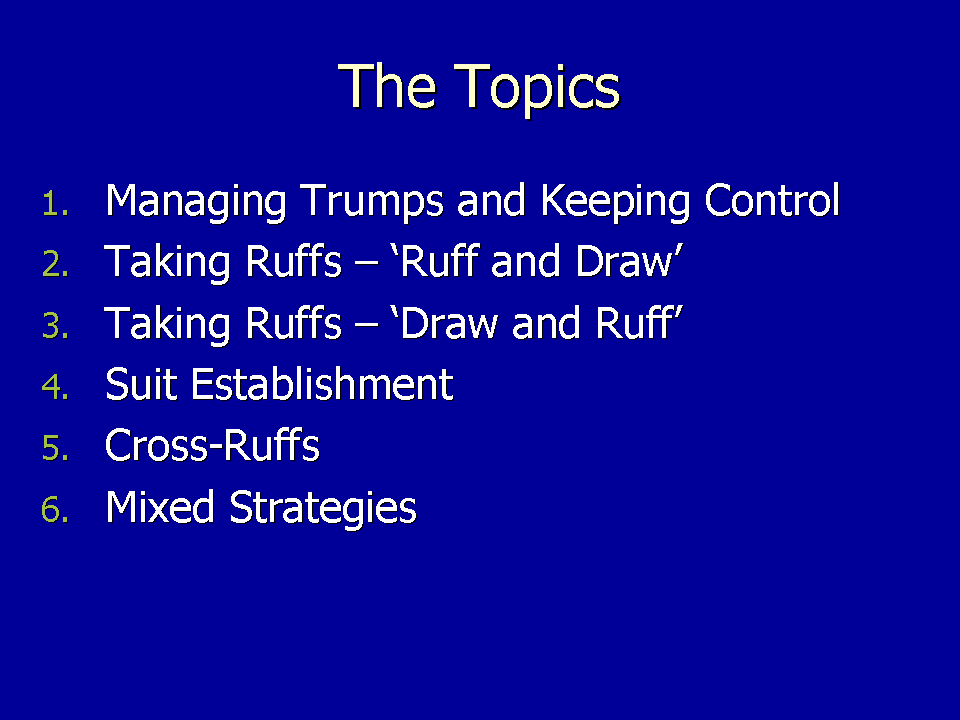 The Topics

1. Managing Trumps and Keeping Control
2. Taking Ruffs – ‘Ruff and Draw’
3. Taking Ruffs – ‘Draw and Ruff’
4. Suit Establishment
5. Cross-Ruffs
6. Mixed Strategies